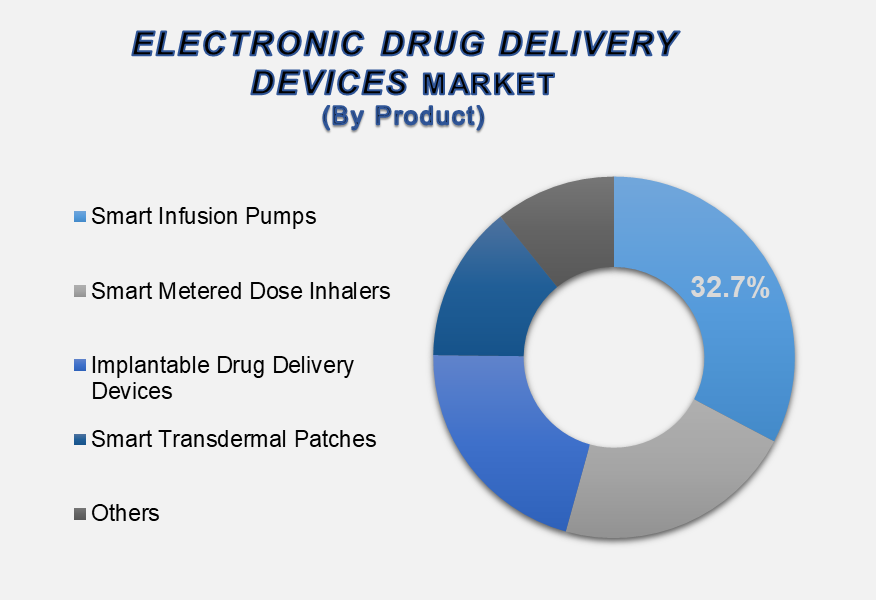 ELECTRONIC DRUG DELIVERY DEVICES MARKET
(By Product)

Smart Infusion Pumps

Smart Metered Dose Inhalers

Implantable Drug Delivery Devices

Smart Transdermal Patches

Others

32.7%